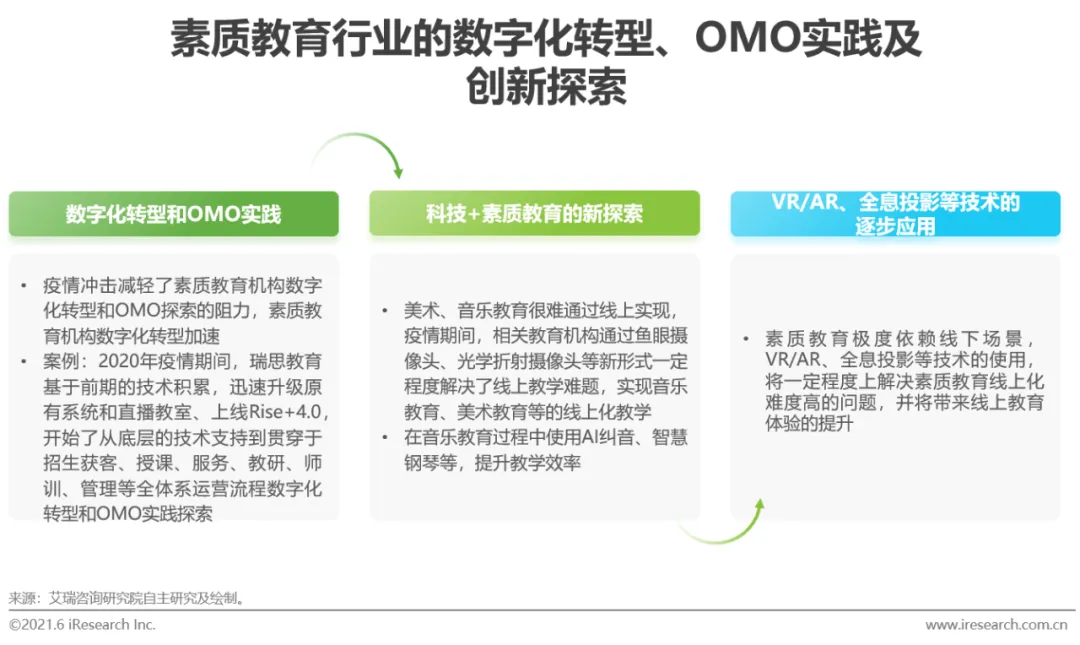 素质教育行业的数字化转型、OMO实践及创新探索

数字化转型和OMO实践

• 疫情冲击减轻了素质教育机构数字化转型和OMO探索的阻力，素质教育机构数字化转型加速
• 案例：2020年疫情期间，瑞思教育基于前期的技术积累，迅速升级原有系统和直播教室、上线Rise+4.0，开始了从底层的技术支持到贯穿于招生获客、授课、服务、教研、师训、管理等全体系运营流程数字化转型和OMO实践探索

科技+素质教育的新探索

• 美术、音乐教育很难通过线上实现，疫情期间，相关教育机构通过鱼眼摄像头、光学折射摄像头等新形式一定程度解决了线上教学难题，实现音乐教育、美术教育等的线上化教学
• 在音乐教育过程中使用AI纠音、智慧钢琴等，提升教学效率

VR/AR、全息投影等技术的逐步应用

• 素质教育极度依赖线下场景，VR/AR、全息投影等技术的使用，将一定程度上解决素质教育线上化难度高的问题，并将带来线上教育体验的提升

来源：艾瑞咨询研究院自主研究及绘制。

©2021.6 iResearch Inc.

www.iresearch.com.cn